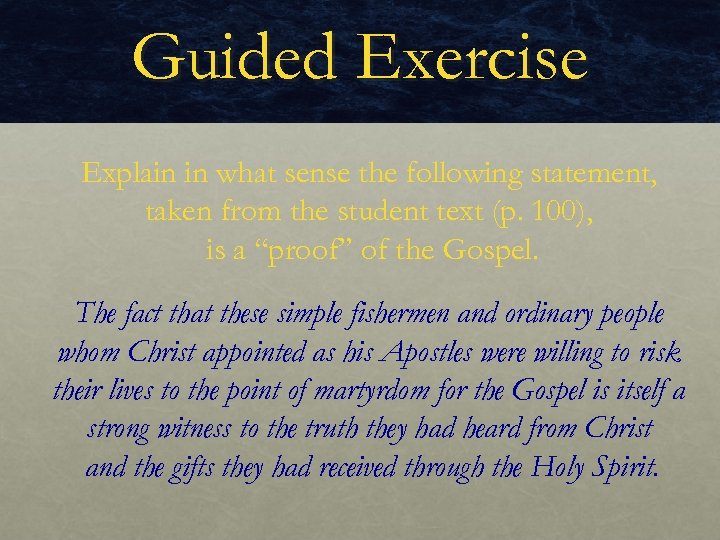 Guided Exercise

Explain in what sense the following statement, taken from the student text (p. 100), is a “proof” of the Gospel.

The fact that these simple fishermen and ordinary people whom Christ appointed as his Apostles were willing to risk their lives to the point of martyrdom for the Gospel is itself a strong witness to the truth they had heard from Christ and the gifts they had received through the Holy Spirit.